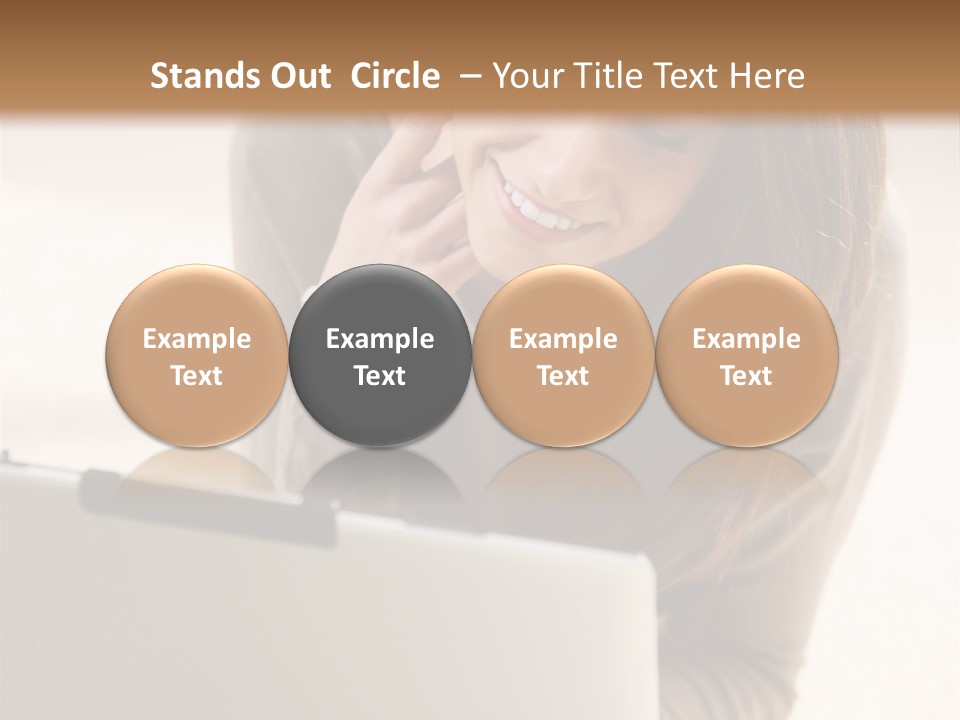 Stands Out Circle – Your Title Text Here

Example Text

Example Text

Example Text

Example Text